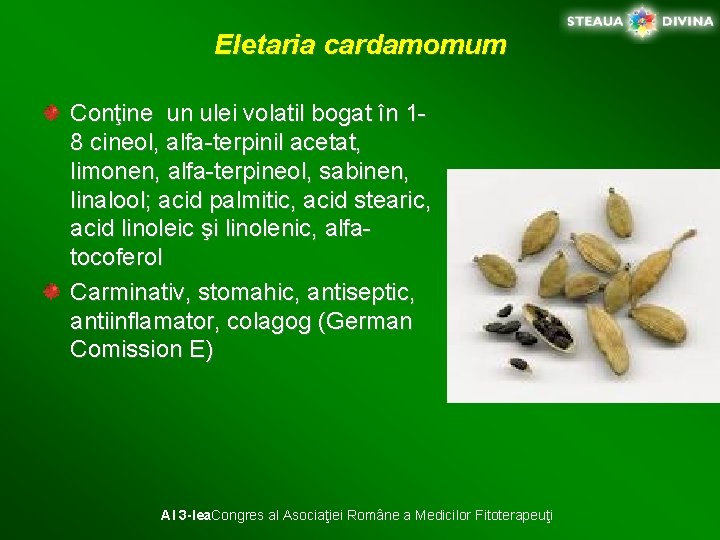 STEAUA DIVINA

Eletaria cardamomum

Conţine un ulei volatil bogat în 1-8 cineol, alfa-terpinil acetat, limonen, alfa-terpineol, sabinen, linalool; acid palmitic, acid stearic, acid linoleic şi linolenic, alfa-tocoferol

Carminativ, stomahic, antiseptic, antiinflamator, colagog (German Comission E)

Al 3-leaCongres al Asociaţiei Române a Medicilor Fitoterapeuţi